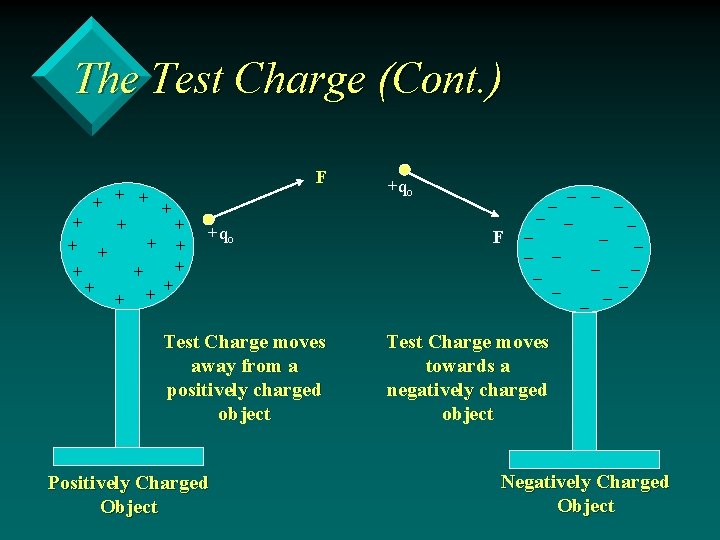 The Test Charge (Cont.)

F

$+q_o$

$+q_o$

F

Test Charge moves away from a positively charged object

Test Charge moves towards a negatively charged object

Positively Charged Object

Negatively Charged Object